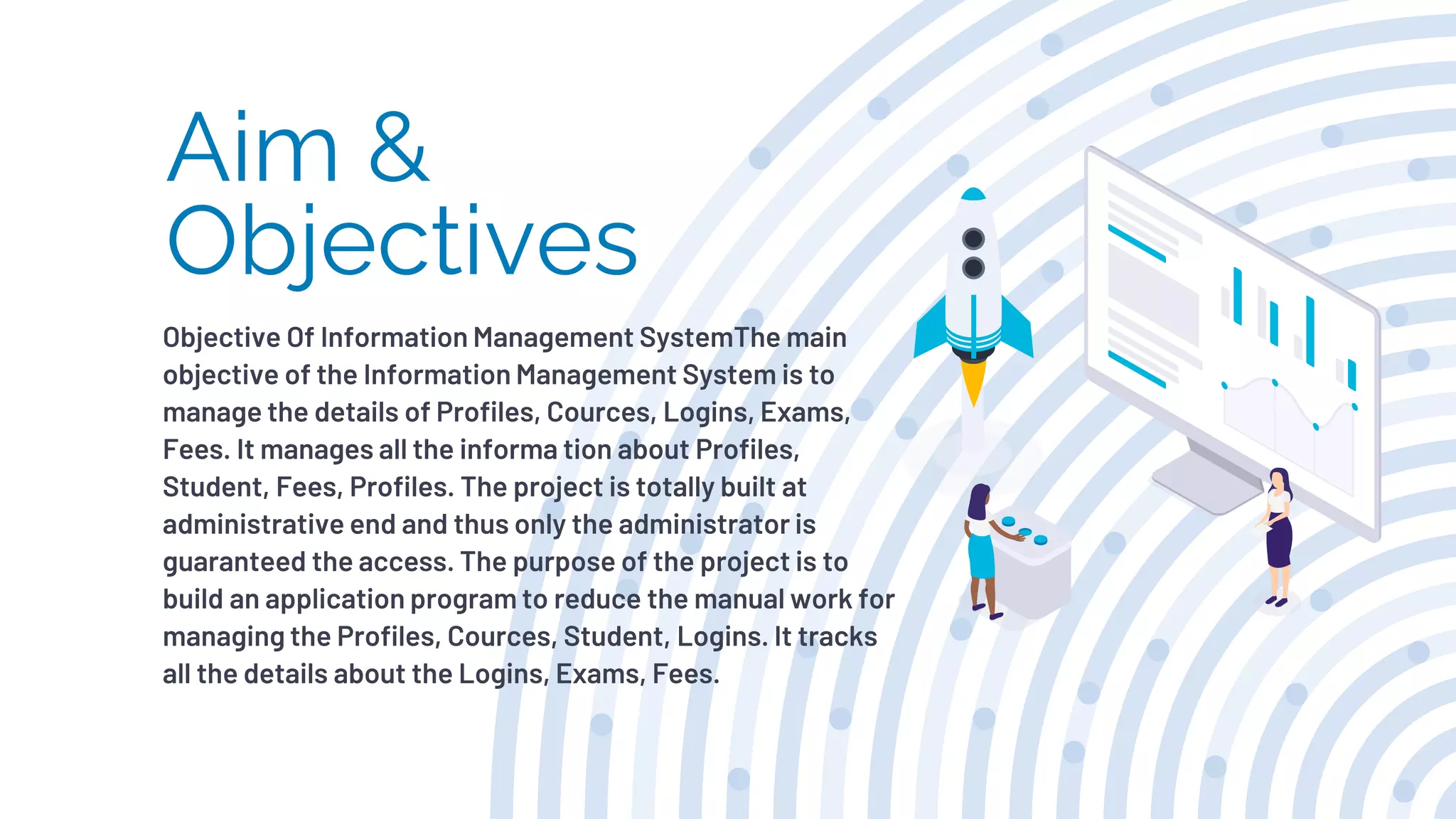 Aim & Objectives

Objective Of Information Management SystemThe main objective of the Information Management System is to manage the details of Profiles, Cources, Logins, Exams, Fees. It manages all the informa tion about Profiles, Student, Fees, Profiles. The project is totally built at administrative end and thus only the administrator is guaranteed the access. The purpose of the project is to build an application program to reduce the manual work for managing the Profiles, Cources, Student, Logins. It tracks all the details about the Logins, Exams, Fees.